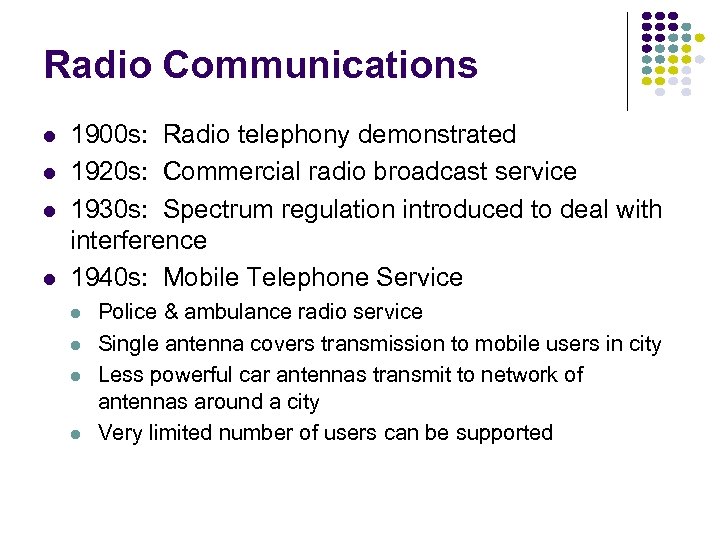 Radio Communications

- 1900s: Radio telephony demonstrated
- 1920s: Commercial radio broadcast service
- 1930s: Spectrum regulation introduced to deal with interference
- 1940s: Mobile Telephone Service
  - Police & ambulance radio service
  - Single antenna covers transmission to mobile users in city
  - Less powerful car antennas transmit to network of antennas around a city
  - Very limited number of users can be supported